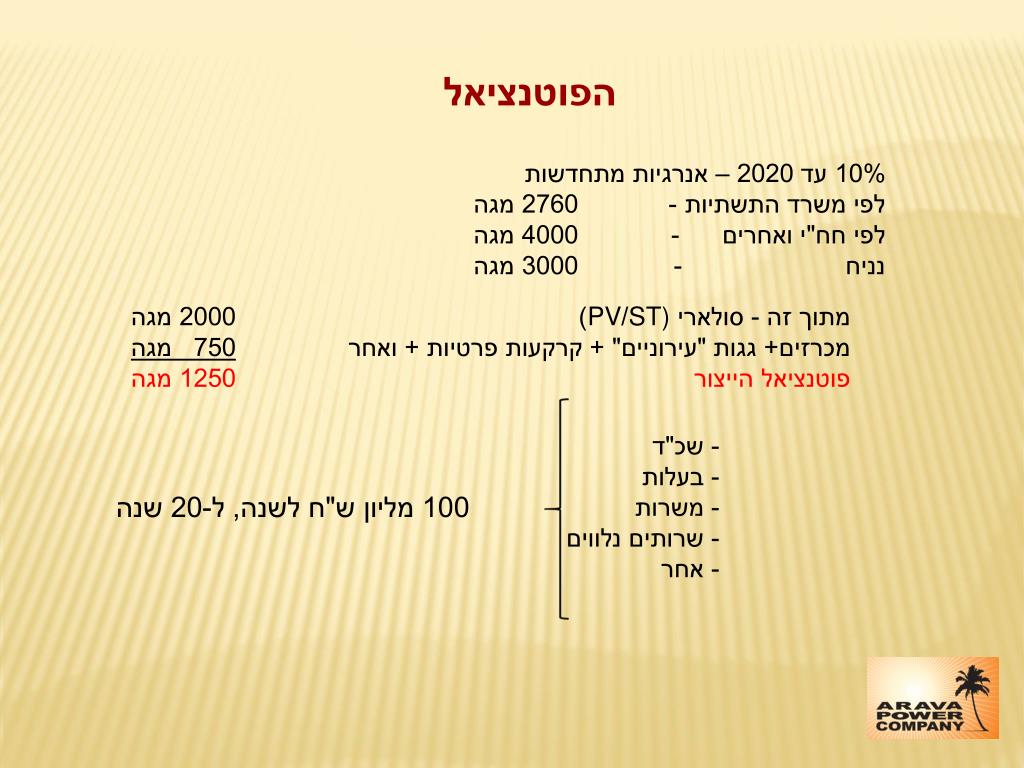 הפוטנציאל

10% עד 2020 – אנרגיות מתחדשות
לפי משרד התשתיות - 2760 מגה
לפי חח"י ואחרים - 4000 מגה
נניח - 3000 מגה

מתוך זה - סולארי (PV/ST) 2000 מגה
מכרזים+ גגות "עירוניים" + קרקעות פרטיות + ואחר 750 מגה
פוטנציאל הייצור 1250 מגה

- שכ"ד
- בעלות
- משרות
- שרותים נלווים
- אחר

100 מליון ש"ח לשנה, ל-20 שנה

ARAVA POWER COMPANY